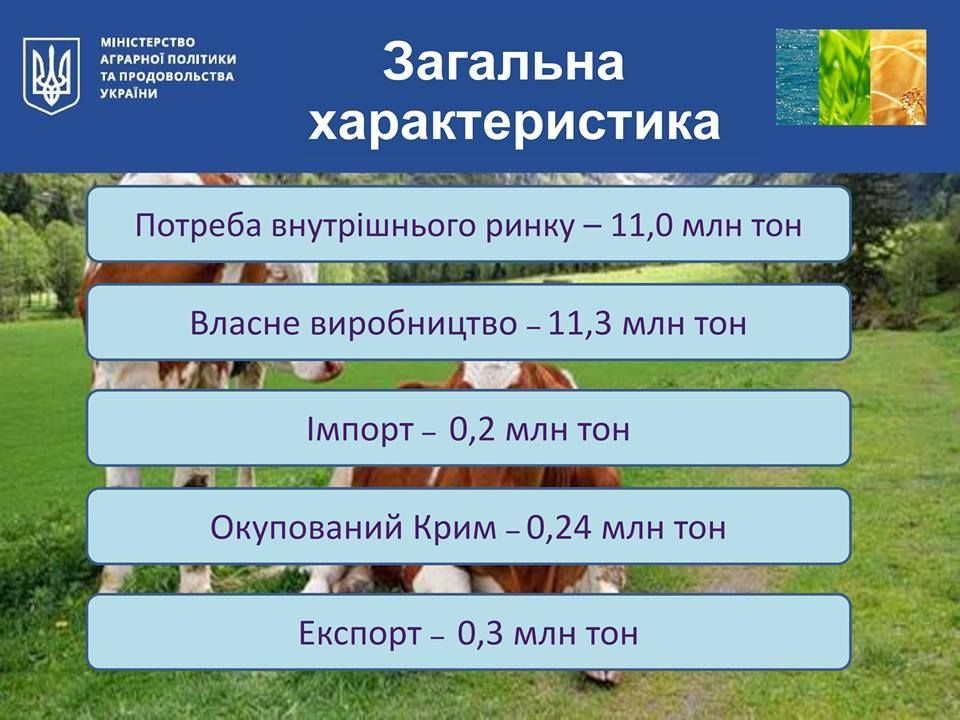 МІНІСТЕРСТВО АГРАРНОЇ ПОЛІТИКИ ТА ПРОДОВОЛЬСТВА УКРАЇНИ

Загальна характеристика

Потреба внутрішнього ринку – 11,0 млн тон

Власне виробництво – 11,3 млн тон

Імпорт – 0,2 млн тон

Окупований Крим – 0,24 млн тон

Експорт – 0,3 млн тон